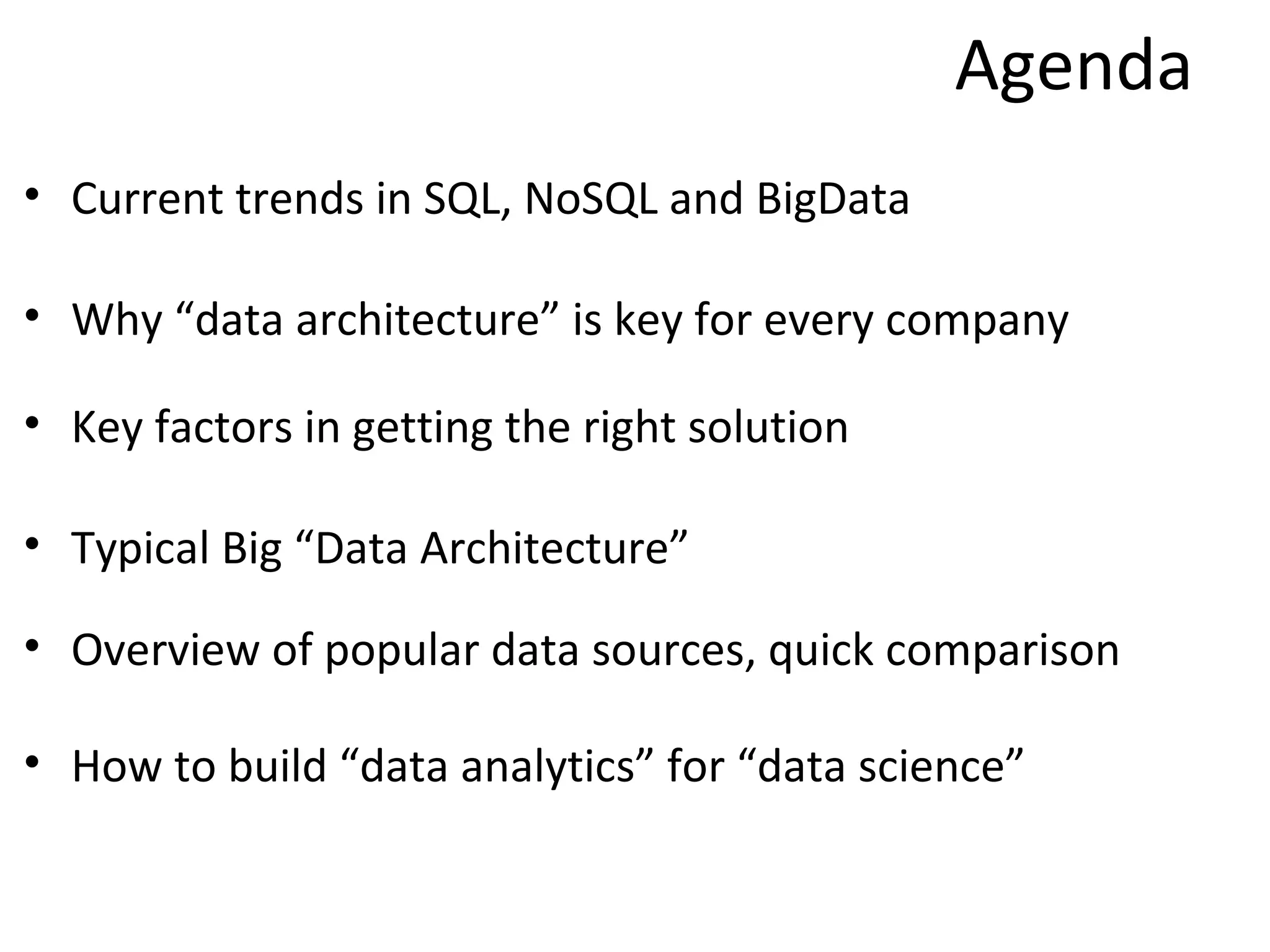 Agenda

• Current trends in SQL, NoSQL and BigData

• Why “data architecture” is key for every company

• Key factors in getting the right solution

• Typical Big “Data Architecture”

• Overview of popular data sources, quick comparison

• How to build “data analytics” for “data science”